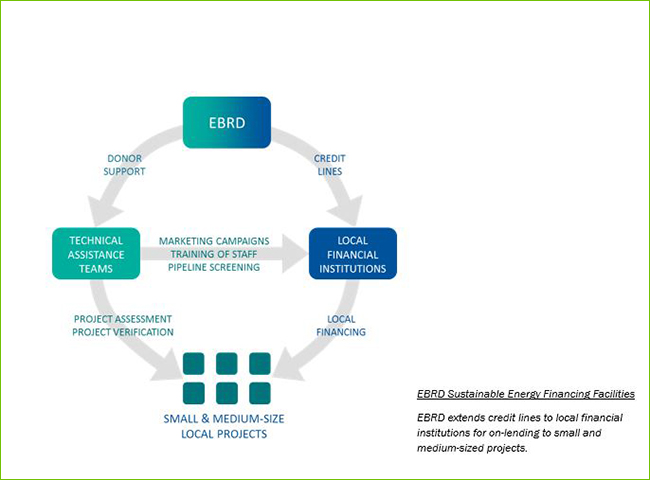 EBRD

DONOR SUPPORT

CREDIT LINES

TECHNICAL ASSISTANCE TEAMS

MARKETING CAMPAIGNS
TRAINING OF STAFF
PIPELINE SCREENING

LOCAL FINANCIAL INSTITUTIONS

PROJECT ASSESSMENT
PROJECT VERIFICATION

LOCAL FINANCING

SMALL & MEDIUM-SIZE LOCAL PROJECTS

EBRD Sustainable Energy Financing Facilities

EBRD extends credit lines to local financial institutions for on-lending to small and medium-sized projects.